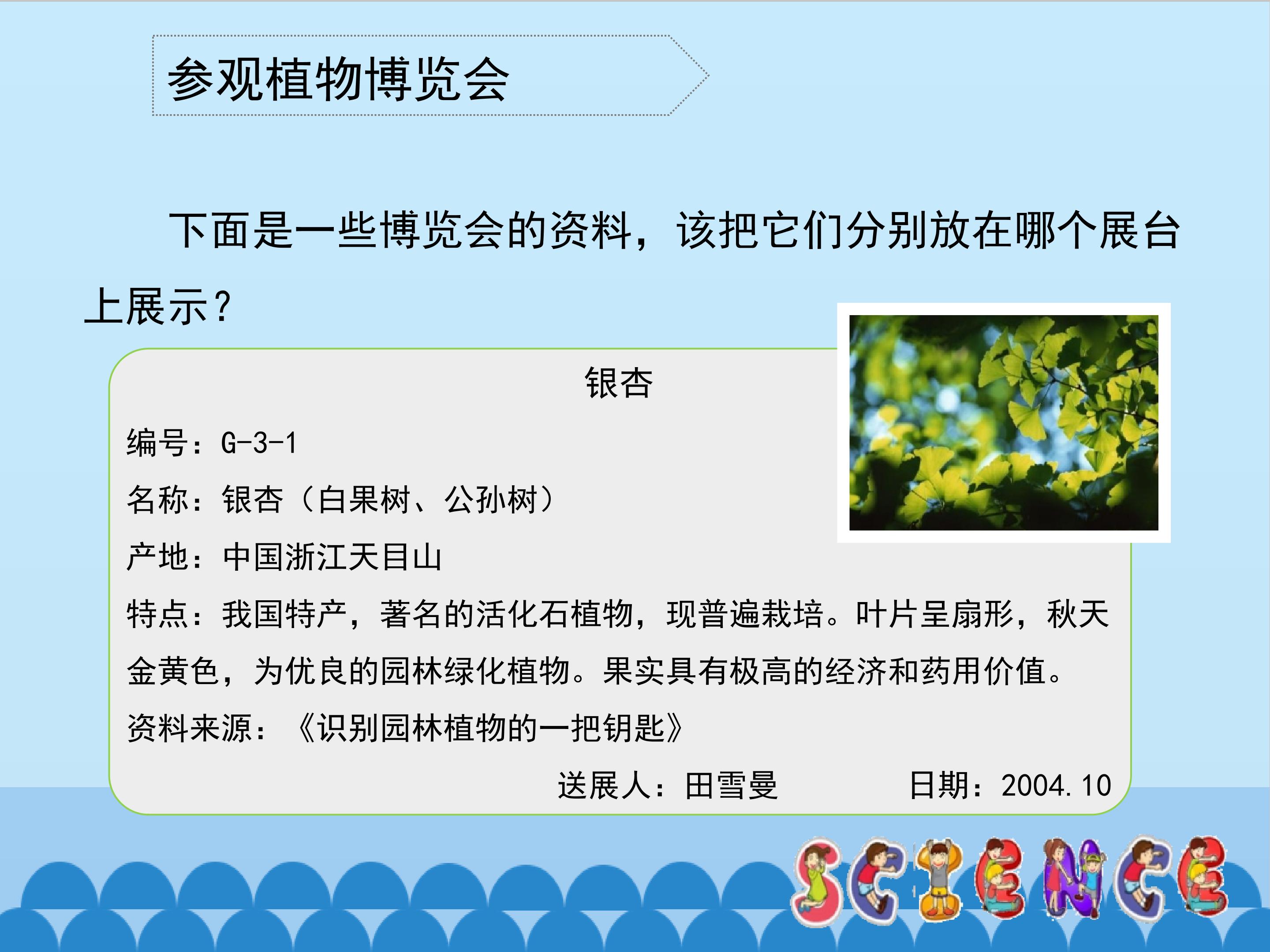 参观植物博览会

下面是一些博览会的资料，该把它们分别放在哪个展台上展示？

银杏

编号：G-3-1

名称：银杏（白果树、公孙树）

产地：中国浙江天目山

特点：我国特产，著名的活化石植物，现普遍栽培。叶片呈扇形，秋天金黄色，为优良的园林绿化植物。果实具有极高的经济和药用价值。

资料来源：《识别园林植物的一把钥匙》

送展人：田雪曼　　日期：2004.10

SCIENCE